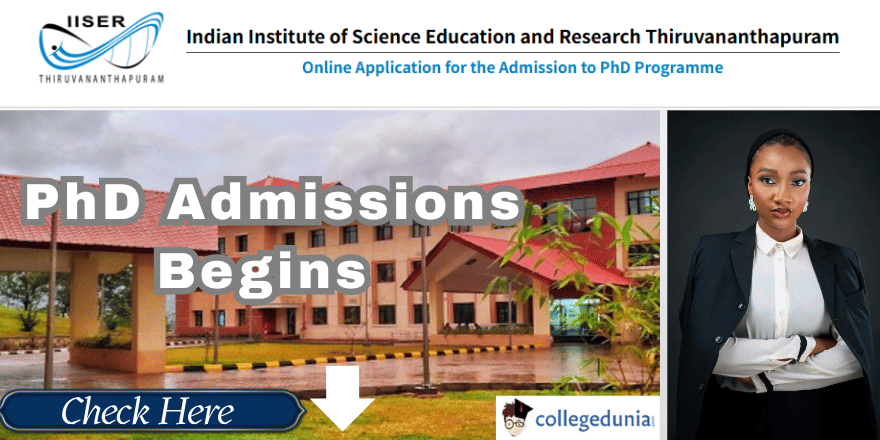 IISER
THIRUVANANTHAPURAM

Indian Institute of Science Education and Research Thiruvananthapuram
Online Application for the Admission to PhD Programme

PhD Admissions Begins

Check Here

collegedunia